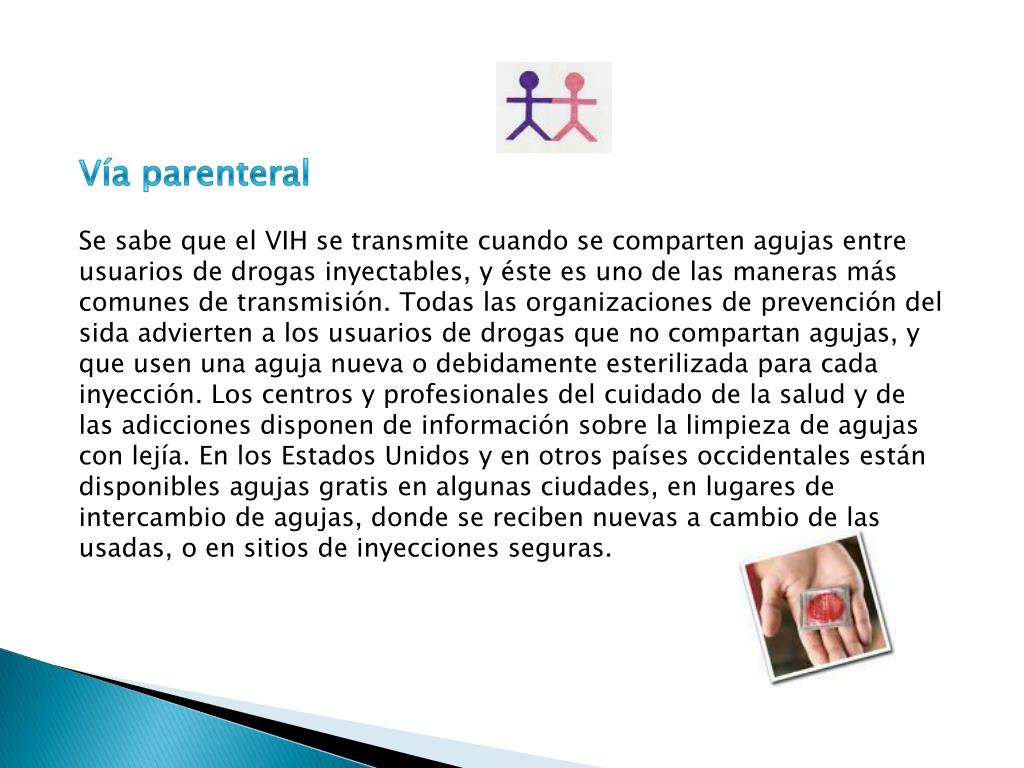 Vía parenteral

Se sabe que el VIH se transmite cuando se comparten agujas entre usuarios de drogas inyectables, y éste es uno de las maneras más comunes de transmisión. Todas las organizaciones de prevención del sida advierten a los usuarios de drogas que no compartan agujas, y que usen una aguja nueva o debidamente esterilizada para cada inyección. Los centros y profesionales del cuidado de la salud y de las adicciones disponen de información sobre la limpieza de agujas con lejía. En los Estados Unidos y en otros países occidentales están disponibles agujas gratis en algunas ciudades, en lugares de intercambio de agujas, donde se reciben nuevas a cambio de las usadas, o en sitios de inyecciones seguras.